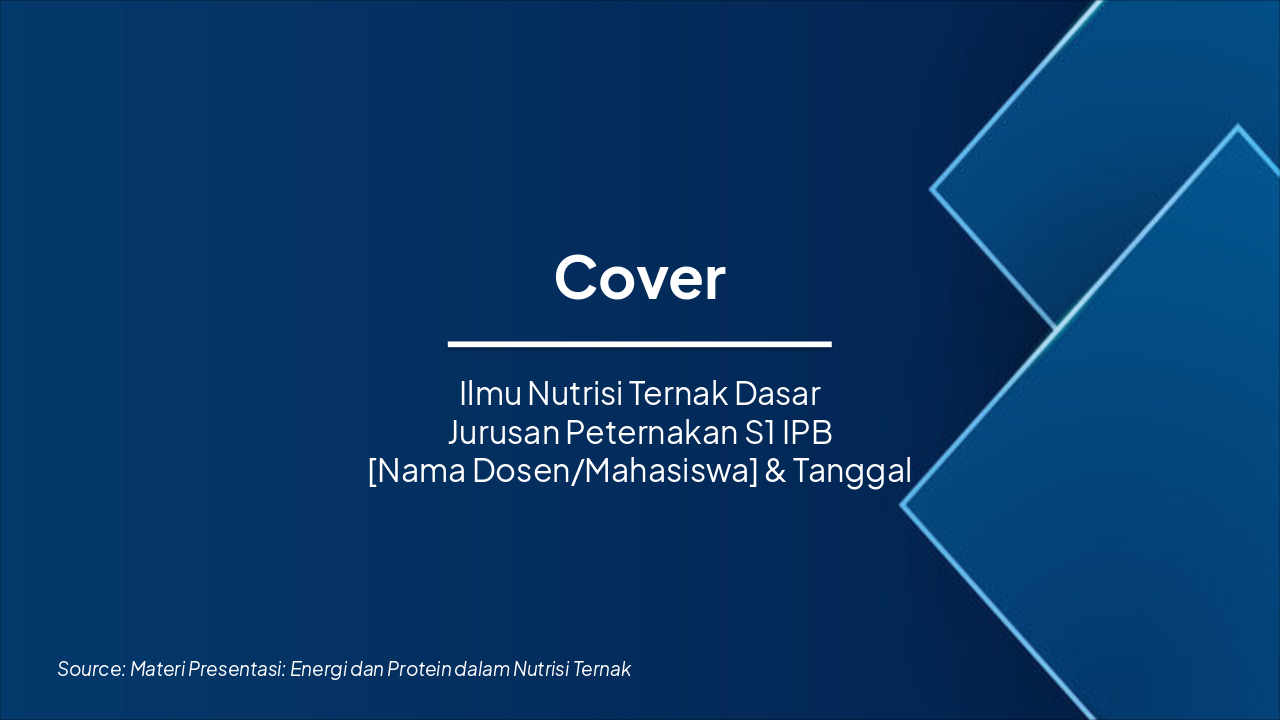 Cover

Ilmu Nutrisi Ternak Dasar
Jurusan Peternakan S1 IPB
[Nama Dosen/Mahasiswa] & Tanggal

Source: Materi Presentasi: Energi dan Protein dalam Nutrisi Ternak